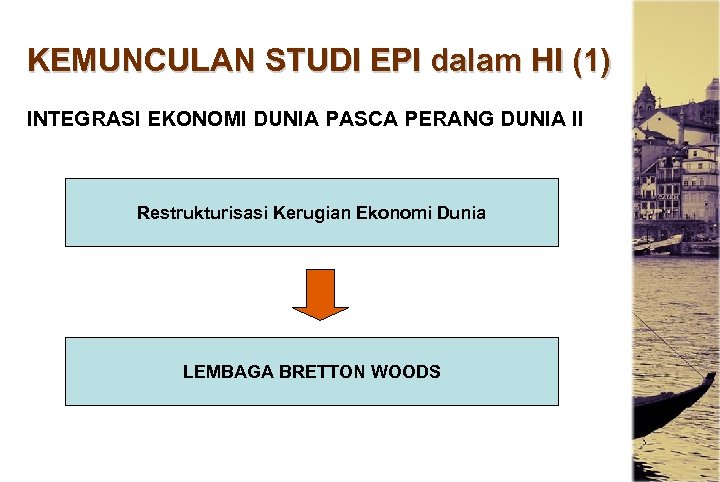 KEMUNCULAN STUDI EPI dalam HI (1)

INTEGRASI EKONOMI DUNIA PASCA PERANG DUNIA II

Restrukturisasi Kerugian Ekonomi Dunia

LEMBAGA BRETTON WOODS